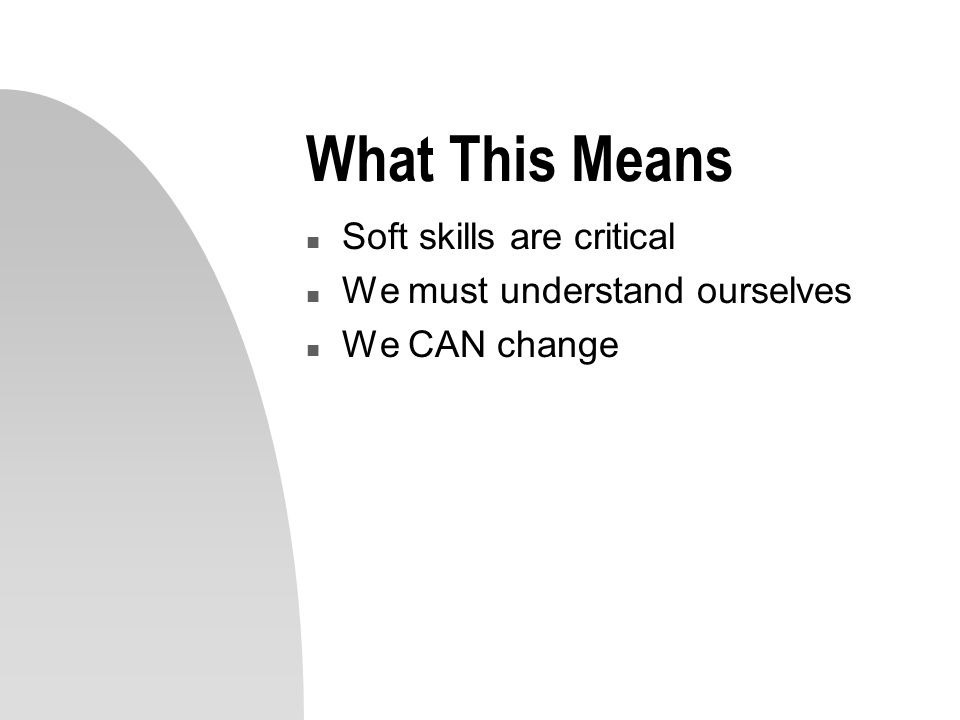 What This Means

- Soft skills are critical
- We must understand ourselves
- We CAN change